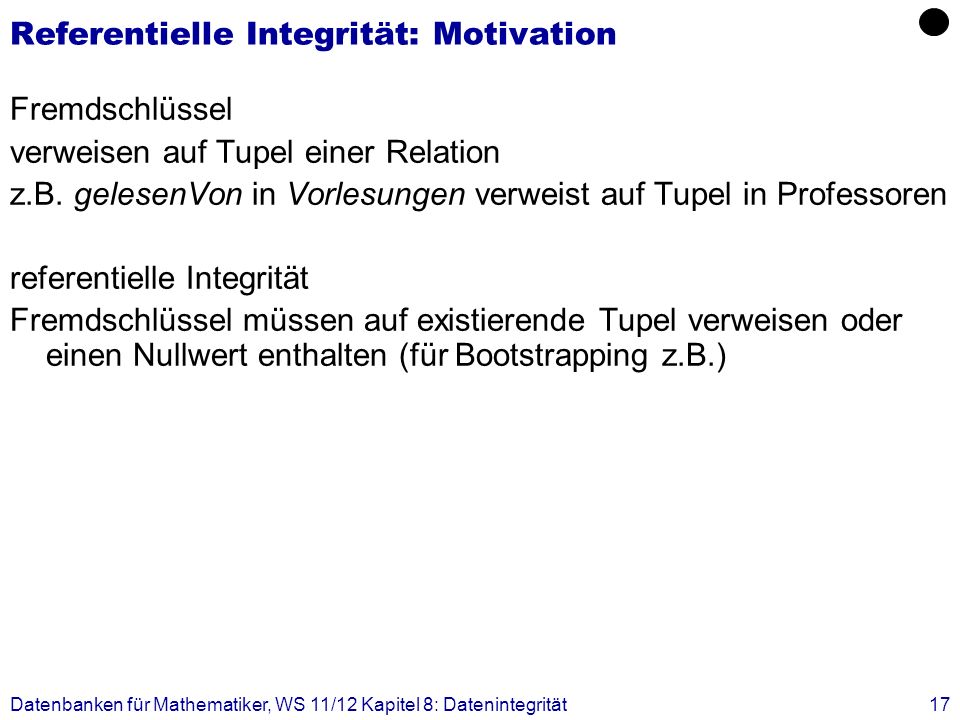 Referentielle Integrität: Motivation

Fremdschlüssel

verweisen auf Tupel einer Relation

z.B. gelesenVon in Vorlesungen verweist auf Tupel in Professoren

referentielle Integrität

Fremdschlüssel müssen auf existierende Tupel verweisen oder einen Nullwert enthalten (für Bootstrapping z.B.)

Datenbanken für Mathematiker, WS 11/12 Kapitel 8: Datenintegrität

17